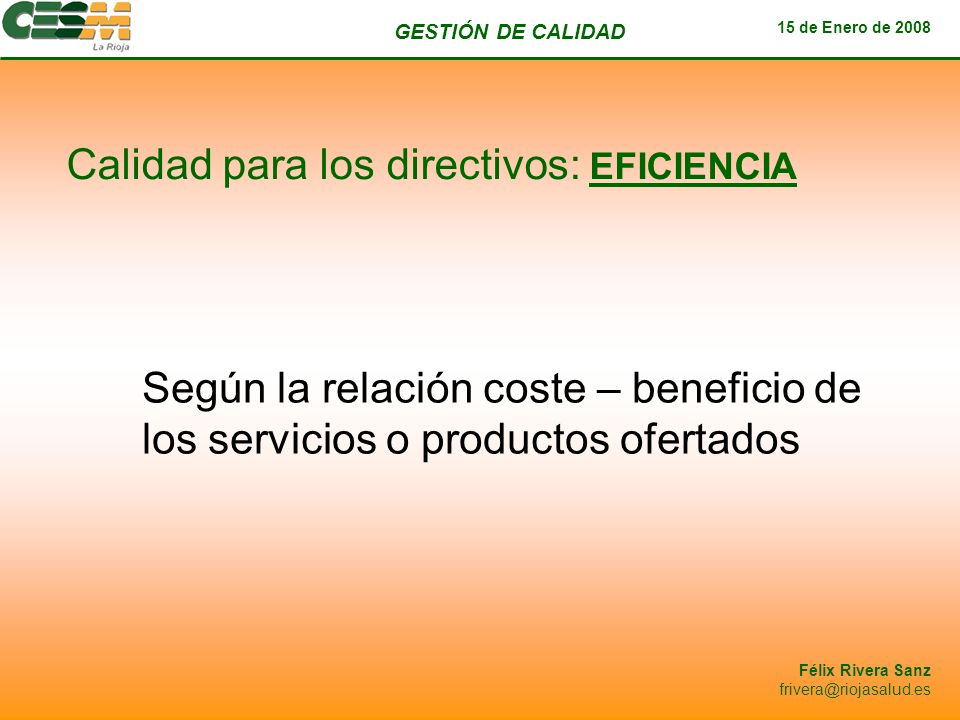 CESM
La Rioja

GESTIÓN DE CALIDAD

15 de Enero de 2008

Calidad para los directivos: EFICIENCIA

Según la relación coste – beneficio de los servicios o productos ofertados

Félix Rivera Sanz
frivera@riojasalud.es